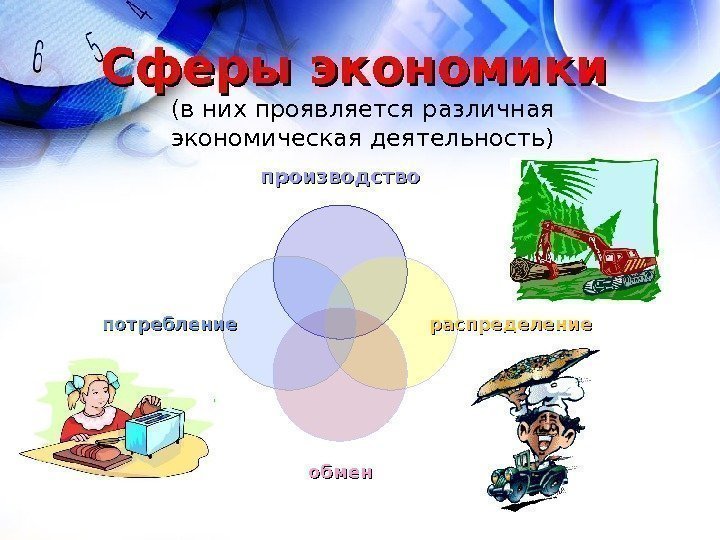 Сферы экономики
(в них проявляется различная экономическая деятельность)

производство

потребление

распределение

обмен